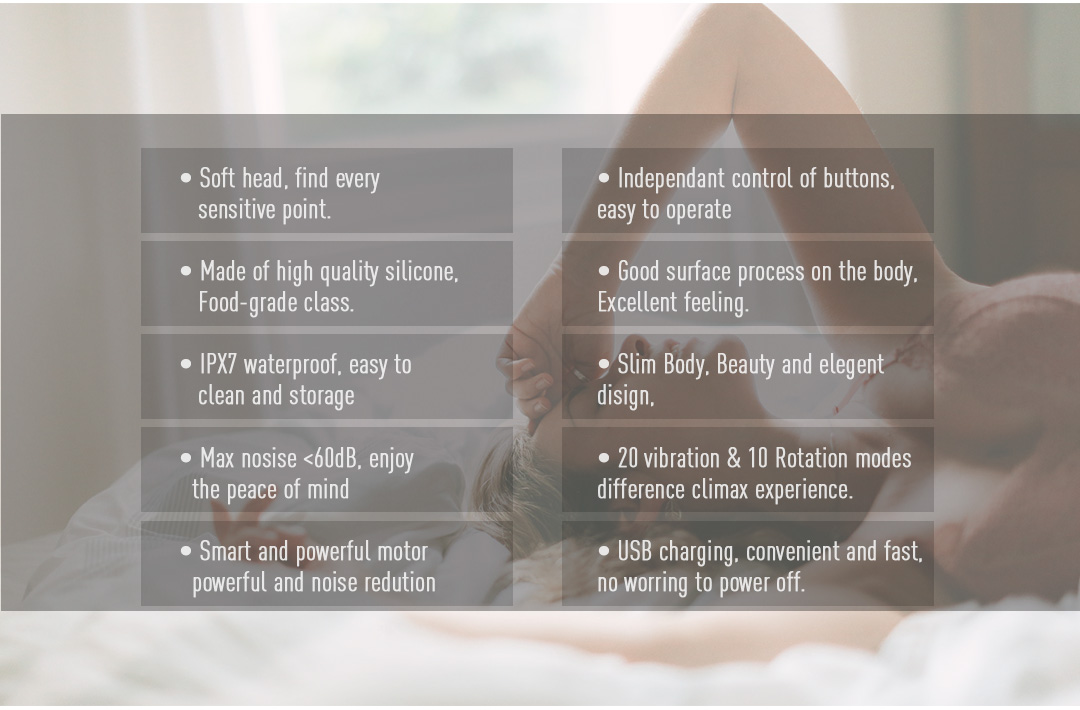 • Soft head, find every sensitive point.

• Made of high quality silicone, Food-grade class.

• IPX7 waterproof, easy to clean and storage

• Max nosise <60dB, enjoy the peace of mind

• Smart and powerful motor powerful and noise redution

• Independant control of buttons, easy to operate

• Good surface process on the body, Excellent feeling.

• Slim Body, Beauty and elegent disign,

• 20 vibration & 10 Rotation modes difference climax experience.

• USB charging, convenient and fast, no worring to power off.